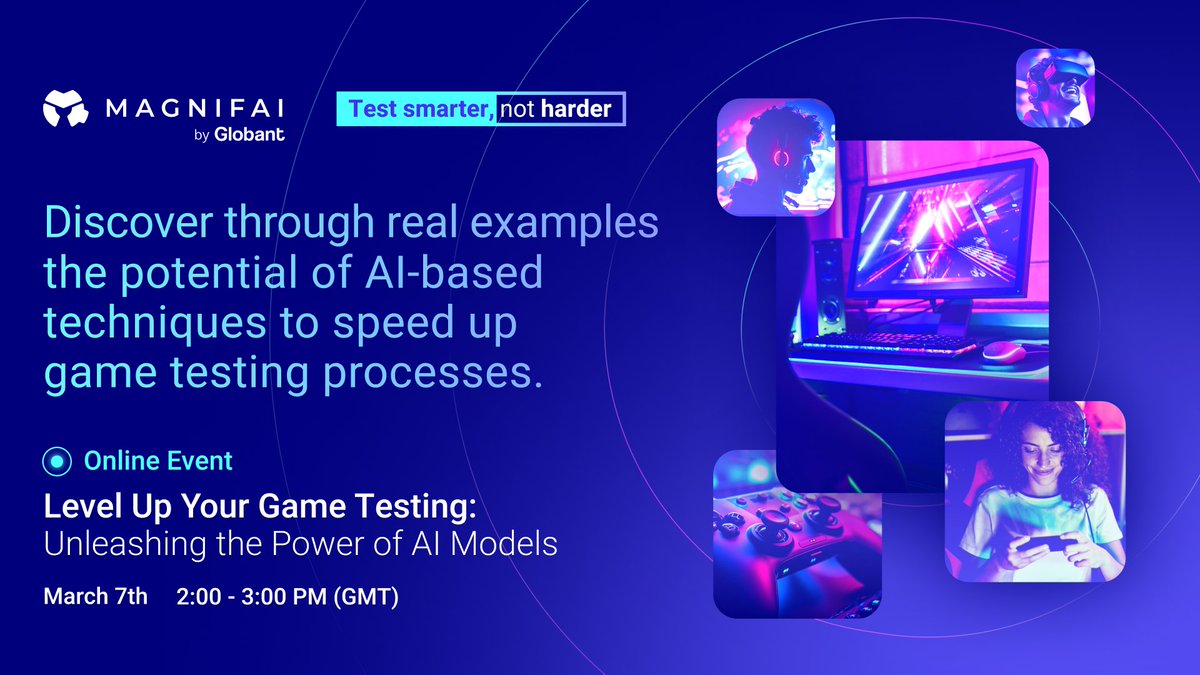 MAGNIFAI
by Globant

Test smarter, not harder

Discover through real examples the potential of AI-based techniques to speed up game testing processes.

Online Event

Level Up Your Game Testing:
Unleashing the Power of AI Models

March 7th 2:00 - 3:00 PM (GMT)